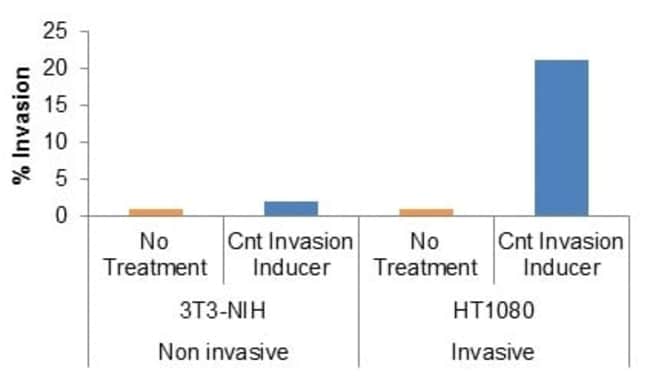 % Invasion

25
20
15
10
5
0

No Treatment
Cnt Invasion Inducer
No Treatment
Cnt Invasion Inducer

3T3-NIH
HT1080

Non invasive
Invasive